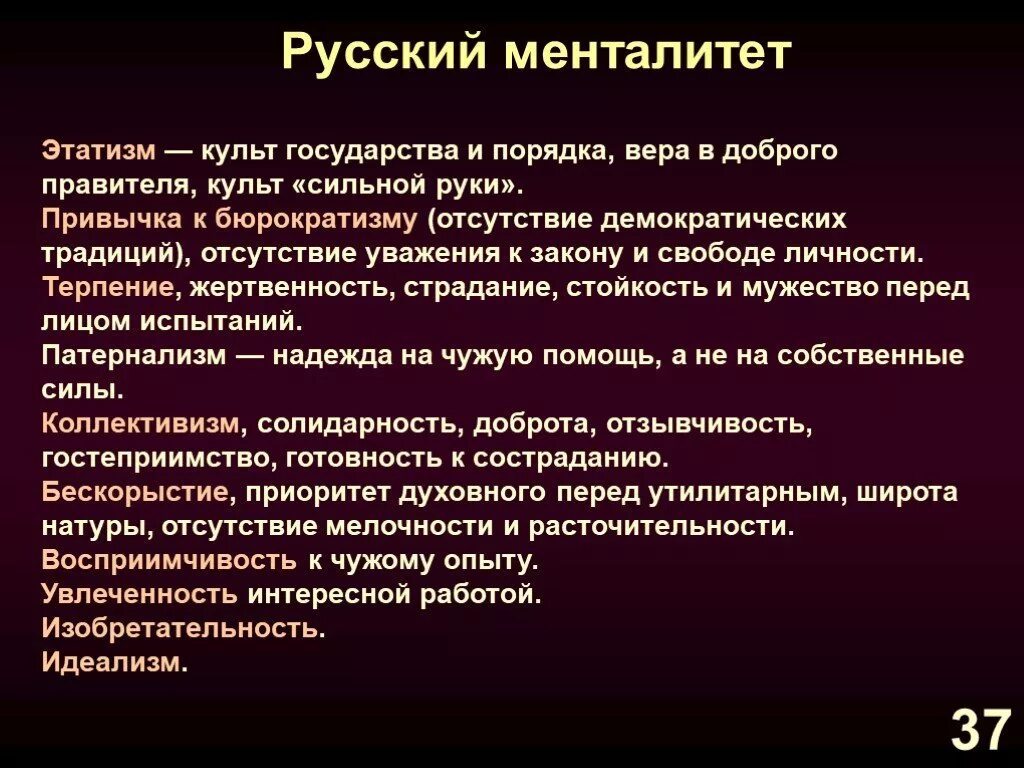 Русский менталитет

Этатизм — культ государства и порядка, вера в доброго правителя, культ «сильной руки».
Привычка к бюрократизму (отсутствие демократических традиций), отсутствие уважения к закону и свободе личности.
Терпение, жертвенность, страдание, стойкость и мужество перед лицом испытаний.
Патернализм — надежда на чужую помощь, а не на собственные силы.
Коллективизм, солидарность, доброта, отзывчивость, гостеприимство, готовность к состраданию.
Бескорыстие, приоритет духовного перед утилитарным, широта натуры, отсутствие мелочности и расточительности.
Восприимчивость к чужому опыту.
Увлеченность интересной работой.
Изобретательность.
Идеализм.

37